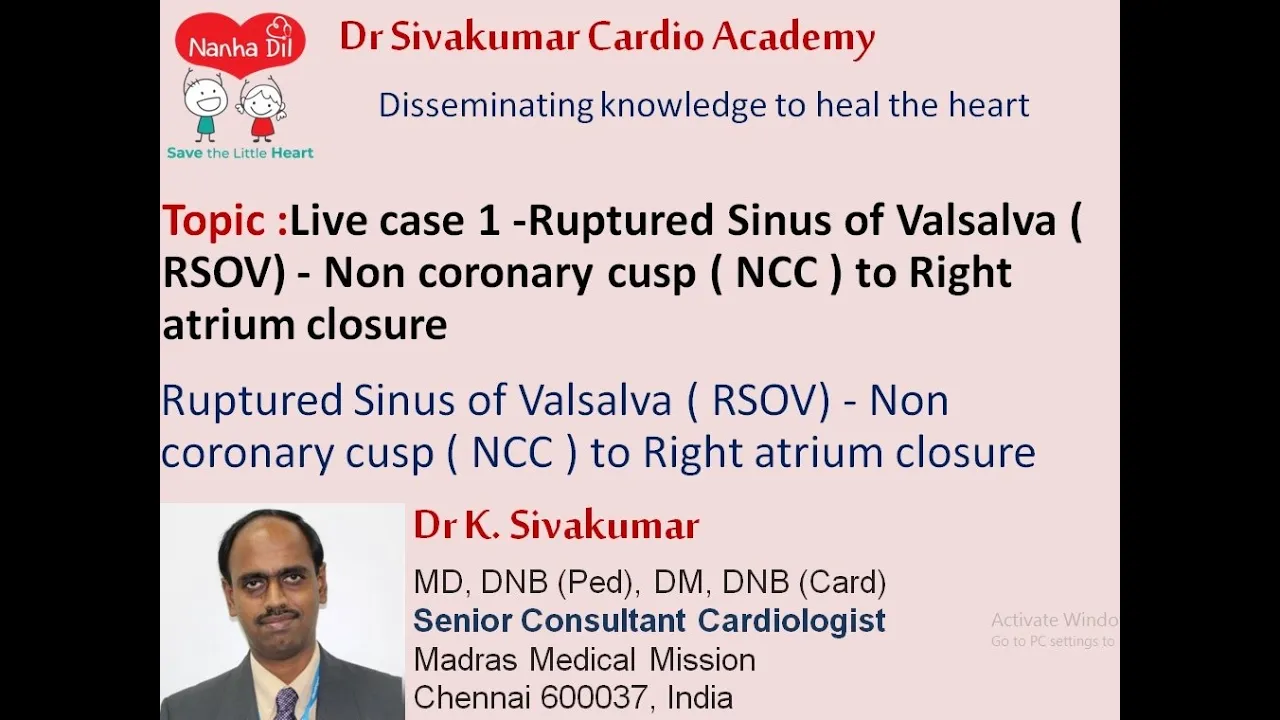 Nanha Dil

Save the Little Heart

Dr Sivakumar Cardio Academy

Disseminating knowledge to heal the heart

Topic :Live case 1 -Ruptured Sinus of Valsalva ( RSOV) - Non coronary cusp ( NCC ) to Right atrium closure

Ruptured Sinus of Valsalva ( RSOV) - Non coronary cusp ( NCC ) to Right atrium closure

Dr K. Sivakumar

MD, DNB (Ped), DM, DNB (Card)
Senior Consultant Cardiologist
Madras Medical Mission
Chennai 600037, India

Activate Windo
Go to PC settings to